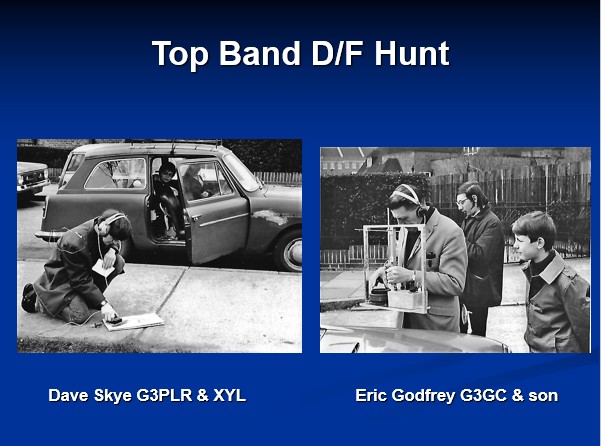 Top Band D/F Hunt

Dave Skye G3PLR & XYL

Eric Godfrey G3GC & son